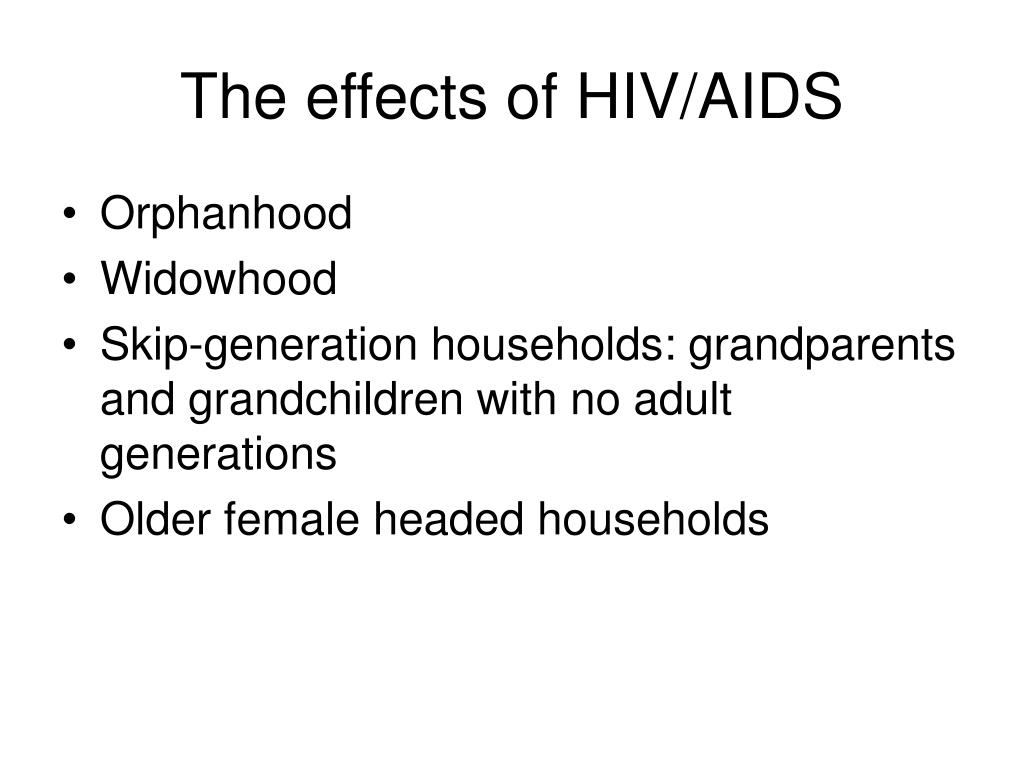 The effects of HIV/AIDS

• Orphanhood
• Widowhood
• Skip-generation households: grandparents and grandchildren with no adult generations
• Older female headed households